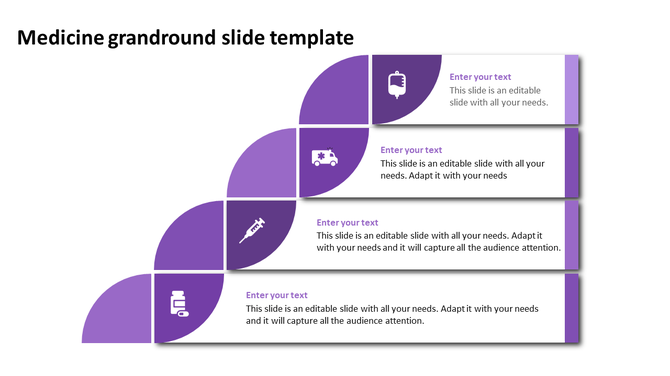 Medicine grandround slide template

Enter your text
This slide is an editable slide with all your needs.

Enter your text
This slide is an editable slide with all your needs. Adapt it with your needs

Enter your text
This slide is an editable slide with all your needs. Adapt it with your needs and it will capture all the audience attention.

Enter your text
This slide is an editable slide with all your needs. Adapt it with your needs and it will capture all the audience attention.